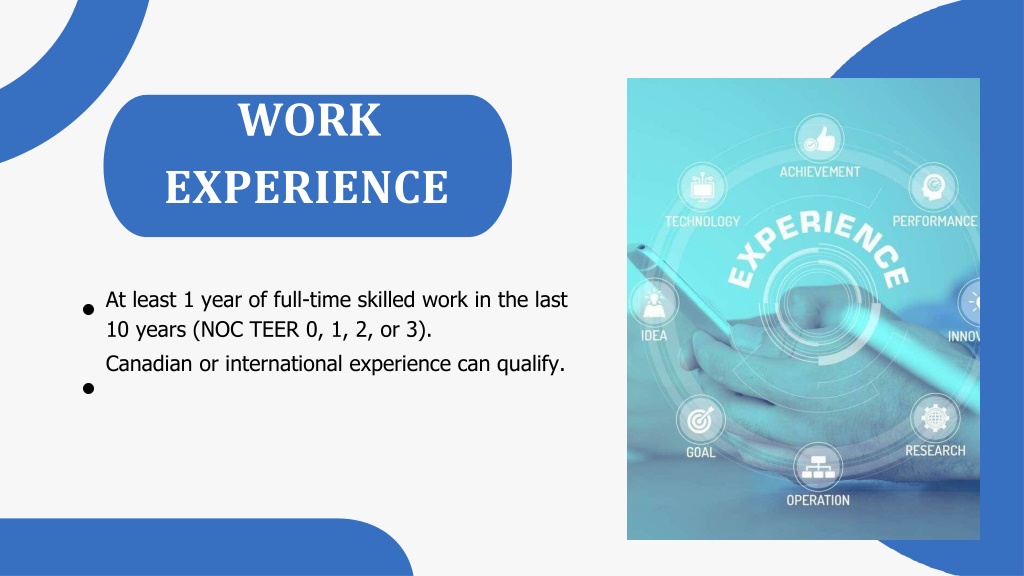 WORK EXPERIENCE

- At least 1 year of full-time skilled work in the last 10 years (NOC TEER 0, 1, 2, or 3).
- Canadian or international experience can qualify.

ACHIEVEMENT
TECHNOLOGY
PERFORMANCE
EXPERIENCE
IDEA
INNOV
GOAL
RESEARCH
OPERATION